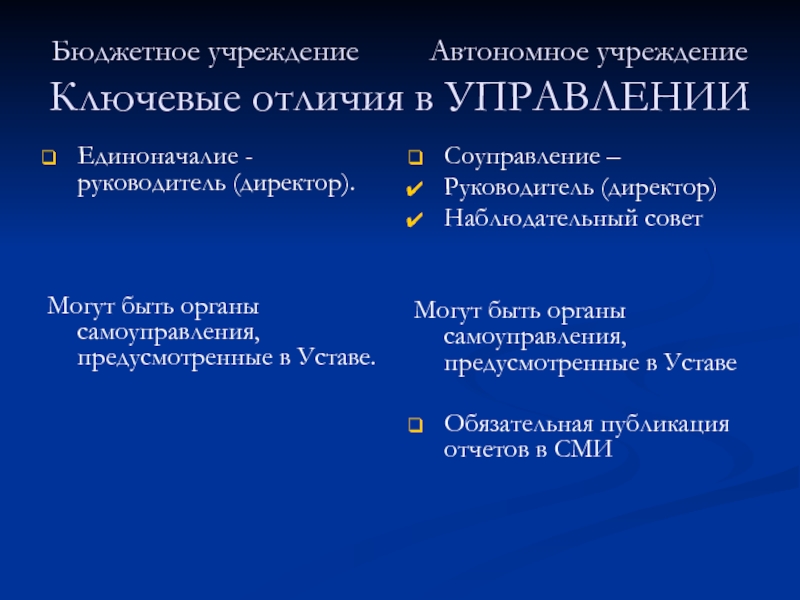 Бюджетное учреждение Автономное учреждение
Ключевые отличия в УПРАВЛЕНИИ

Единоначалие - руководитель (директор).

Могут быть органы самоуправления, предусмотренные в Уставе.

Соуправление –
Руководитель (директор)
Наблюдательный совет

Могут быть органы самоуправления, предусмотренные в Уставе

Обязательная публикация отчетов в СМИ